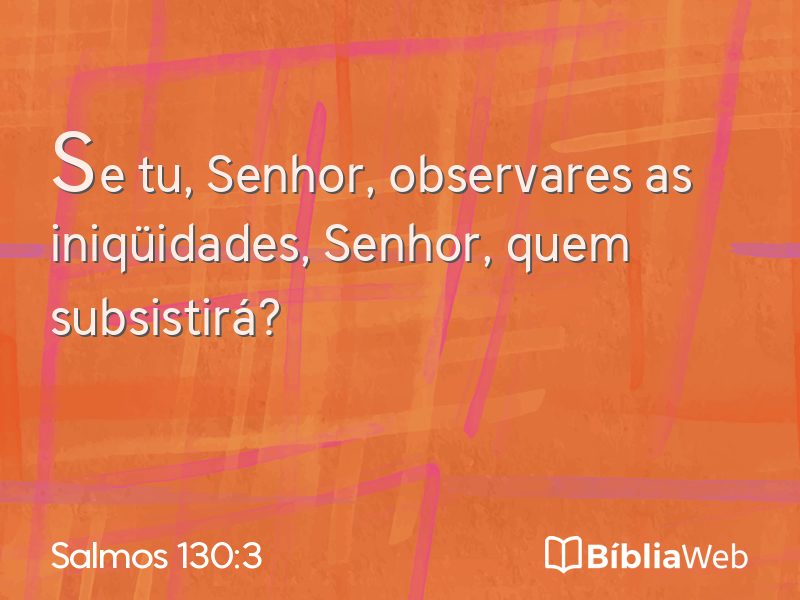 Se tu, Senhor, observares as iniqüidades, Senhor, quem subsistirá?

Salmos 130:3

BíbliaWeb